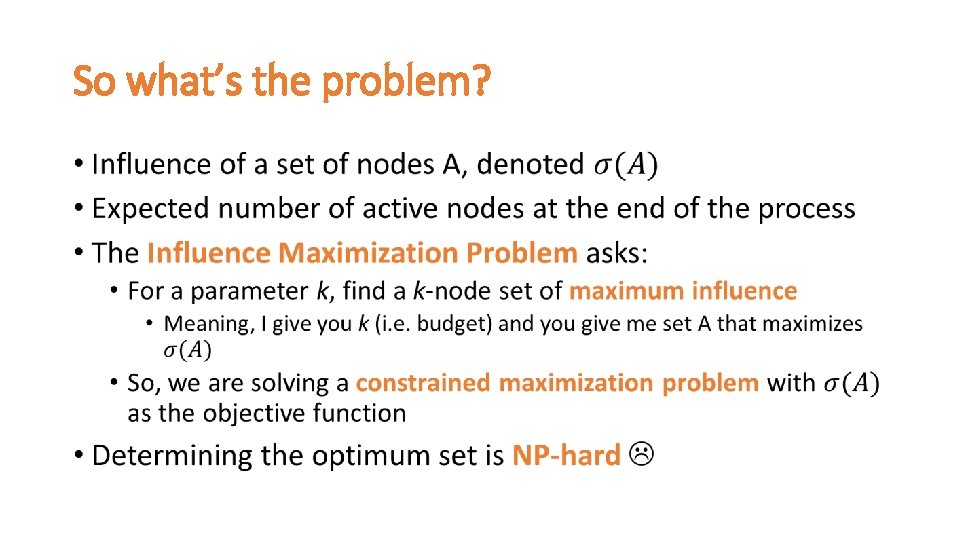 So what's the problem?

• Influence of a set of nodes A, denoted $\sigma(A)$
• Expected number of active nodes at the end of the process
• The Influence Maximization Problem asks:
  • For a parameter $k$, find a $k$-node set of maximum influence
    • Meaning, I give you $k$ (i.e. budget) and you give me set A that maximizes $\sigma(A)$
  • So, we are solving a constrained maximization problem with $\sigma(A)$ as the objective function
• Determining the optimum set is NP-hard ☹